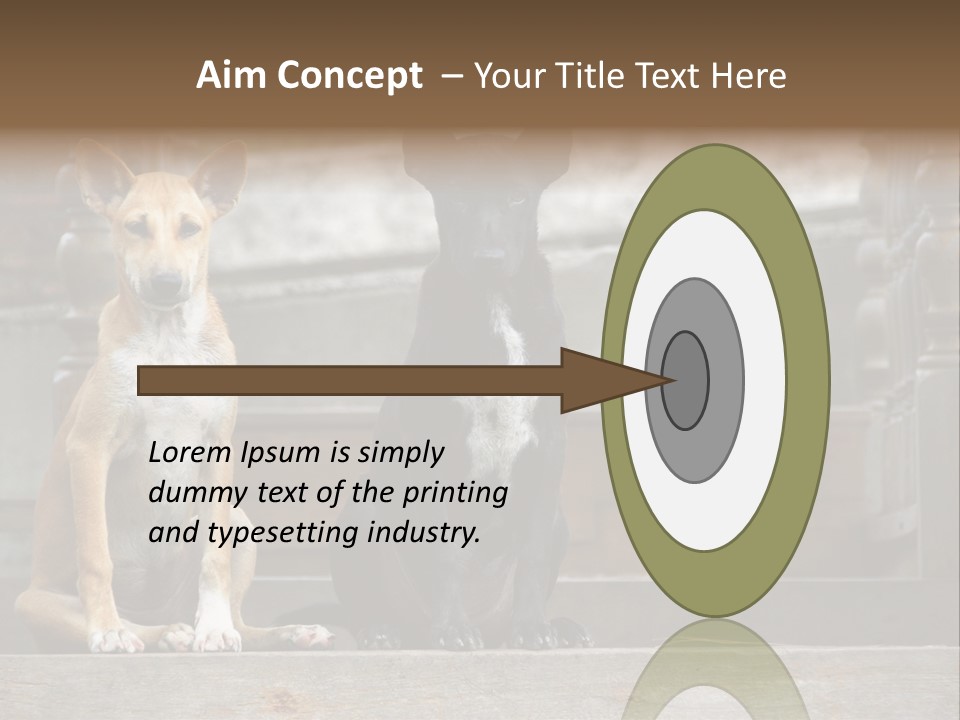 Aim Concept – Your Title Text Here

Lorem Ipsum is simply dummy text of the printing and typesetting industry.